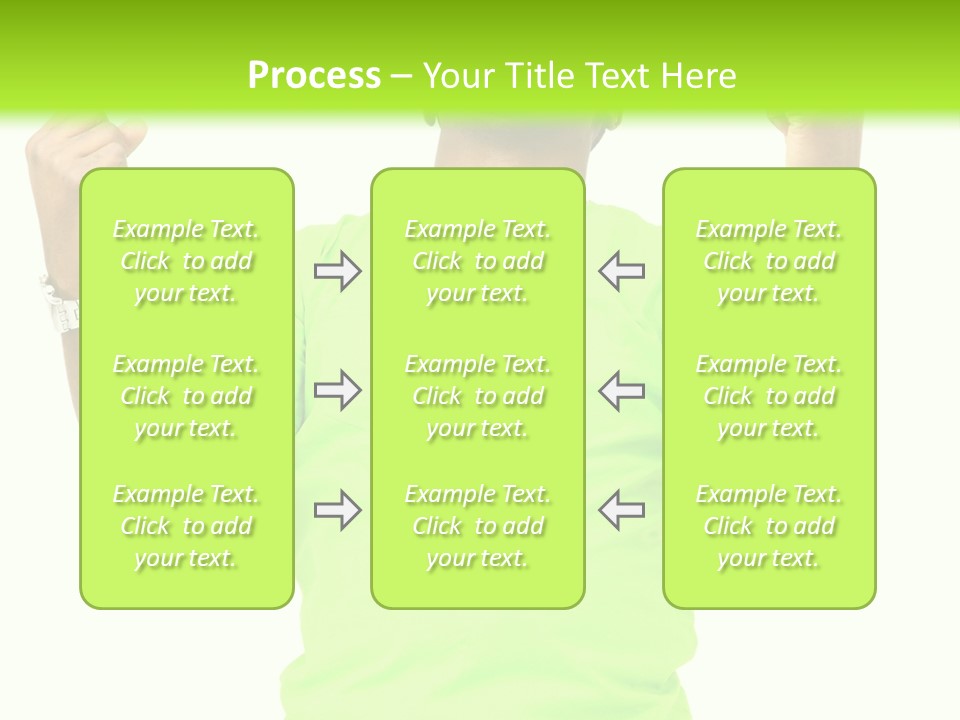 Process – Your Title Text Here

Example Text. Click to add your text.

Example Text. Click to add your text.

Example Text. Click to add your text.

Example Text. Click to add your text.

Example Text. Click to add your text.

Example Text. Click to add your text.

Example Text. Click to add your text.

Example Text. Click to add your text.

Example Text. Click to add your text.